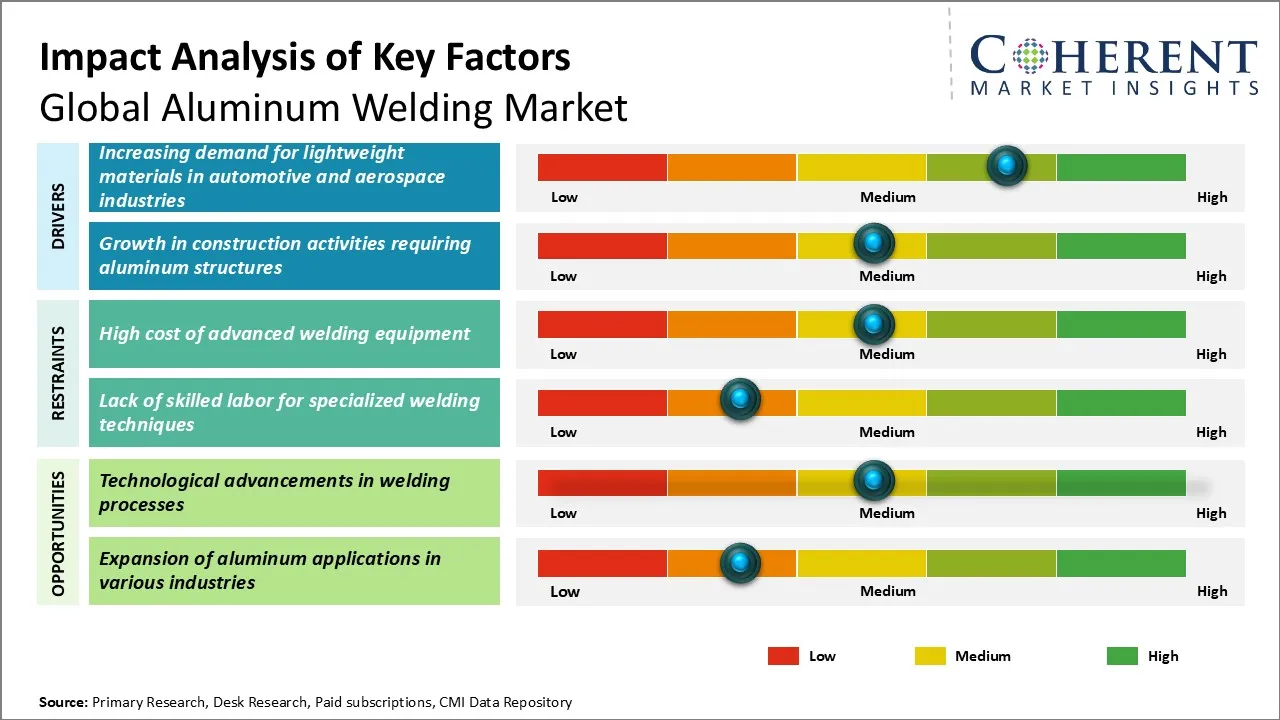 Impact Analysis of Key Factors
Global Aluminum Welding Market

COHERENT
MARKET INSIGHTS

DRIVERS

Increasing demand for lightweight materials in automotive and aerospace industries

Low Medium High

Growth in construction activities requiring aluminum structures

Low Medium High

RESTRAINTS

High cost of advanced welding equipment

Low Medium High

Lack of skilled labor for specialized welding techniques

Low Medium High

OPPORTUNITIES

Technological advancements in welding processes

Low Medium High

Expansion of aluminum applications in various industries

Low Medium High

Low Medium High

Source: Primary Research, Desk Research, Paid subscriptions, CMI Data Repository